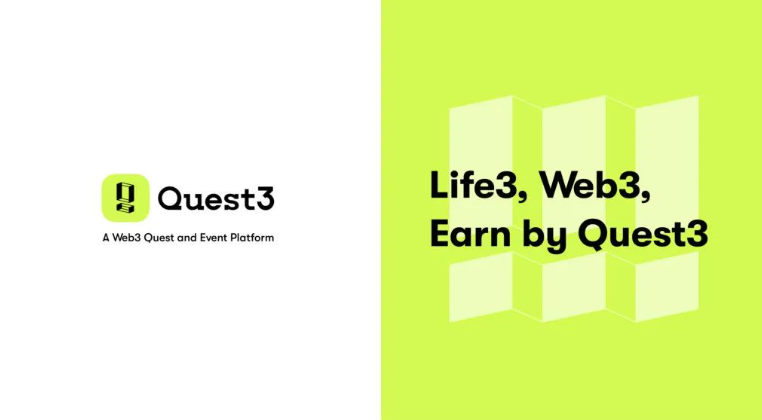 Quest3

A Web3 Quest and Event Platform

Life3, Web3, Earn by Quest3